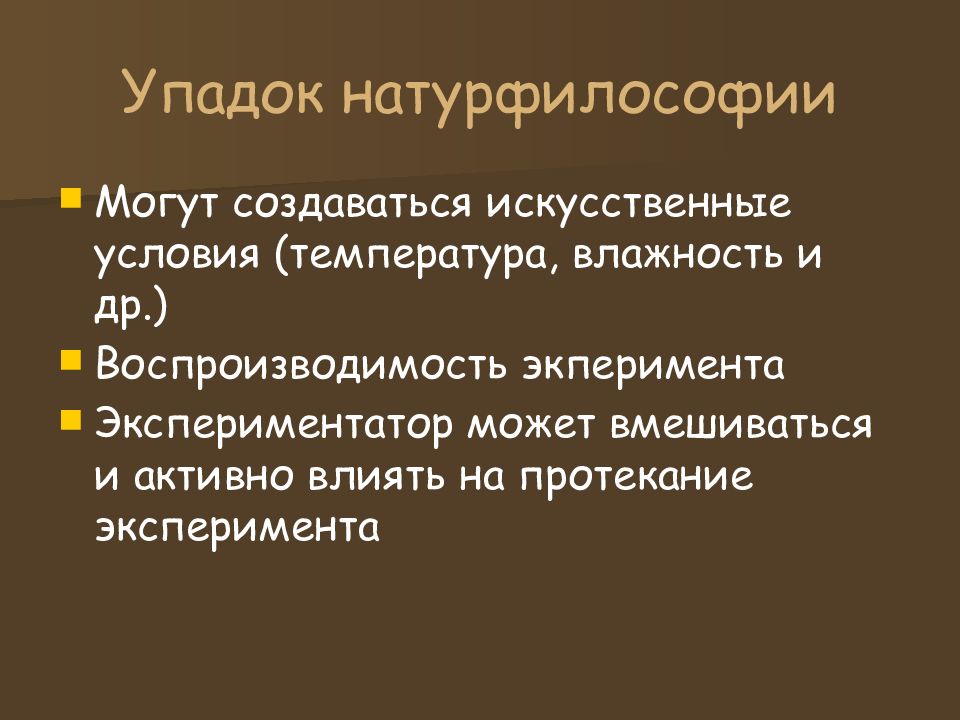 Упадок натурфилософии

Могут создаваться искусственные условия (температура, влажность и др.)

Воспроизводимость экперимента

Экспериментатор может вмешиваться и активно влиять на протекание эксперимента